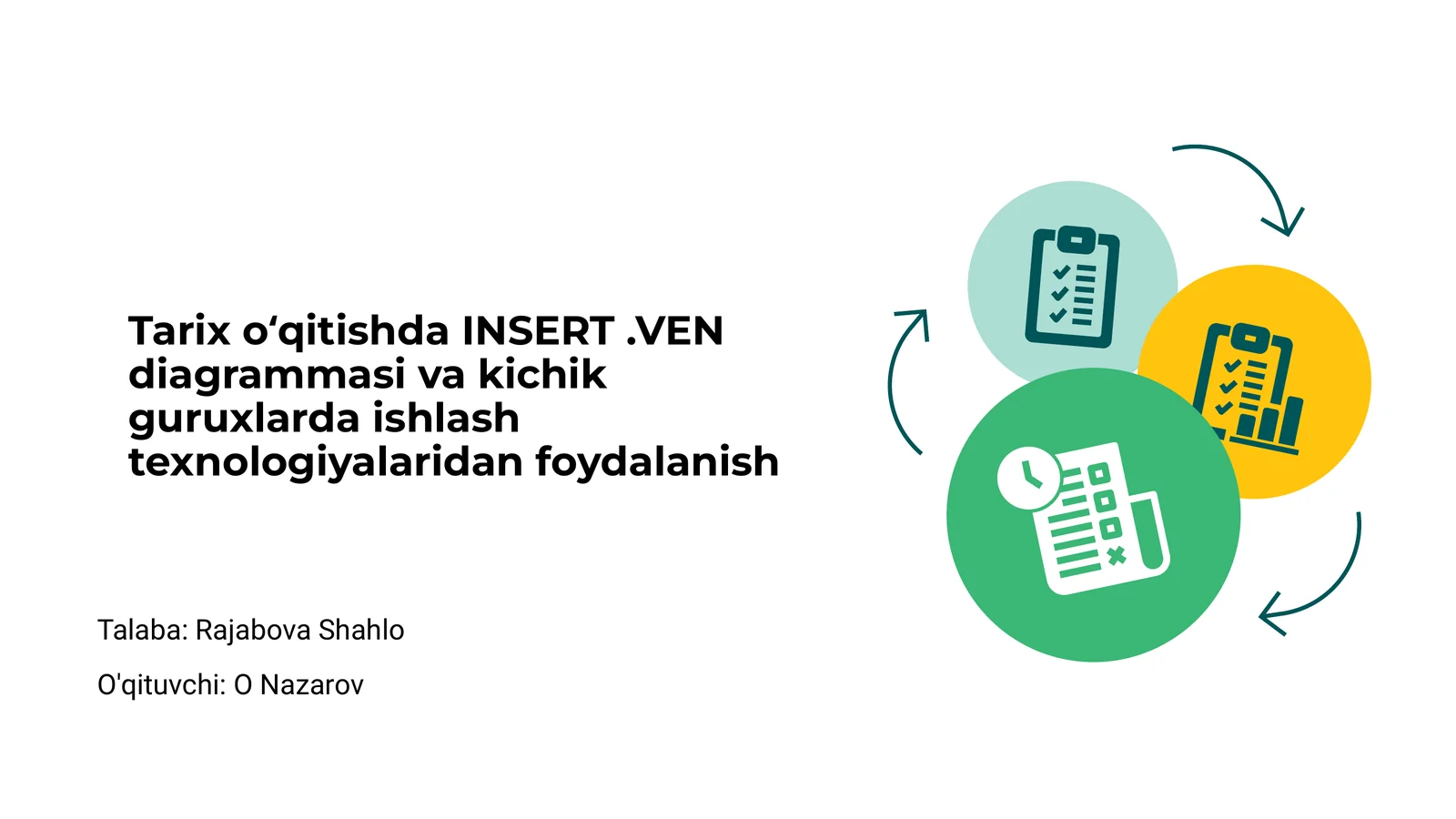 Tarix o‘qitishda INSERT .VEN diagrammasi va kichik guruxlarda ishlash texnologiyalaridan foydalanish

Talaba: Rajabova Shahlo

O'qituvchi: O Nazarov